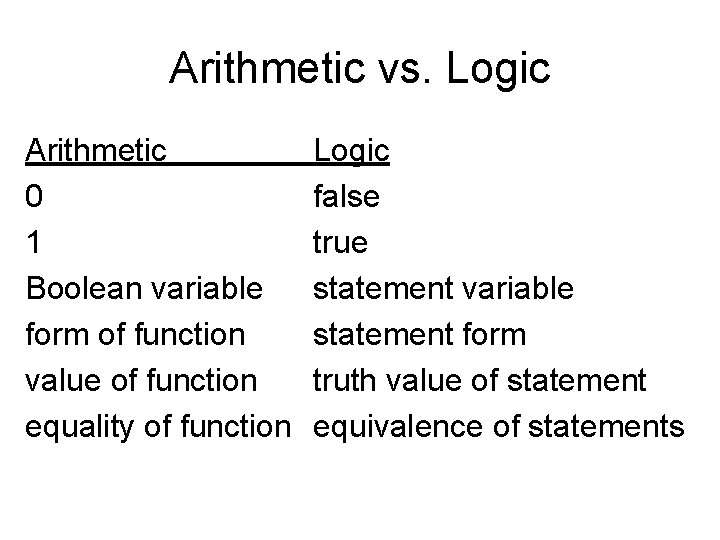 Arithmetic vs. Logic

| Arithmetic | Logic |
|---|---|
| 0 | false |
| 1 | true |
| Boolean variable | statement variable |
| form of function | statement form |
| value of function | truth value of statement |
| equality of function | equivalence of statements |